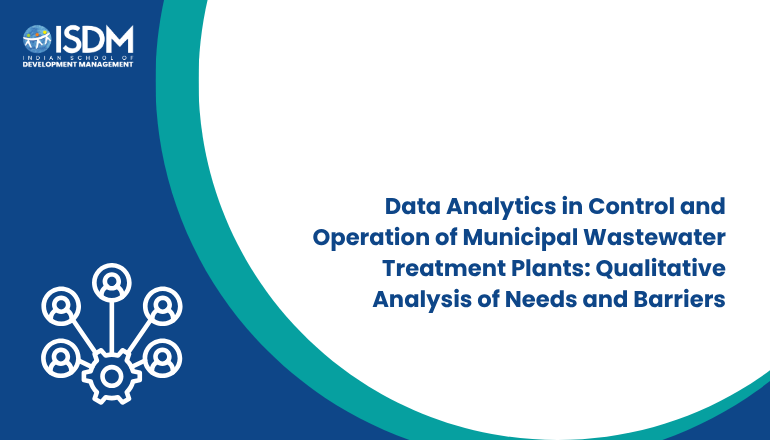 ISDM
INDIAN SCHOOL OF
DEVELOPMENT MANAGEMENT

Data Analytics in Control and Operation of Municipal Wastewater Treatment Plants: Qualitative Analysis of Needs and Barriers